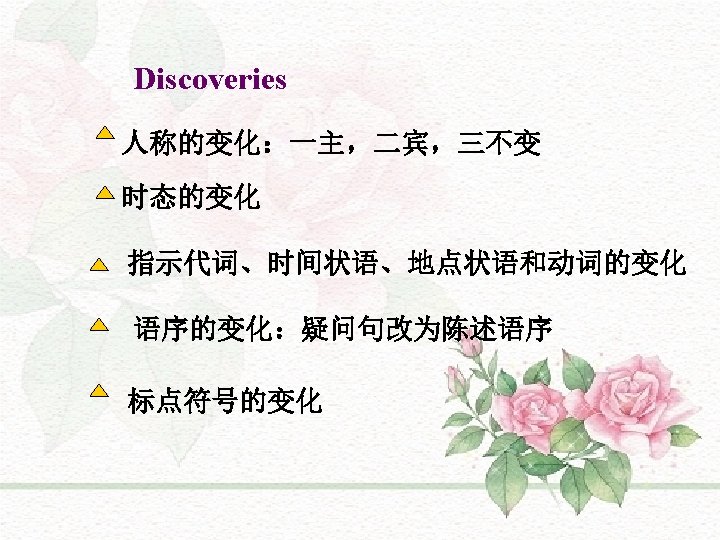 Discoveries

人称的变化：一主，二宾，三不变

时态的变化

指示代词、时间状语、地点状语和动词的变化

语序的变化：疑问句改为陈述语序

标点符号的变化